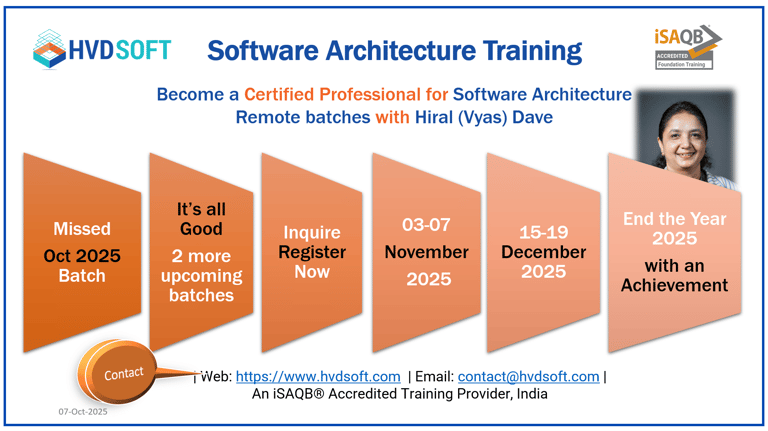 HVDSOFT

Software Architecture Training

iSAQB
ACCREDITED
Foundation Training

Become a Certified Professional for Software Architecture
Remote batches with Hiral (Vyas) Dave

Missed
Oct 2025
Batch

It's all
Good
2 more
upcoming
batches

Inquire
Register
Now

03-07
November
2025

15-19
December
2025

End the Year
2025
with an
Achievement

Contact

| Web: https://www.hvdsoft.com | Email: contact@hvdsoft.com |
An iSAQB® Accredited Training Provider, India

07-Oct-2025